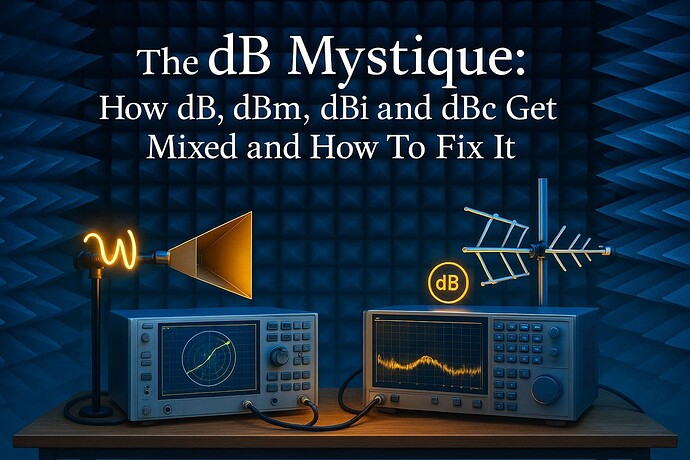 The dB Mystique:
How dB, dBm, dBi and dBc Get Mixed and How To Fix It

dB